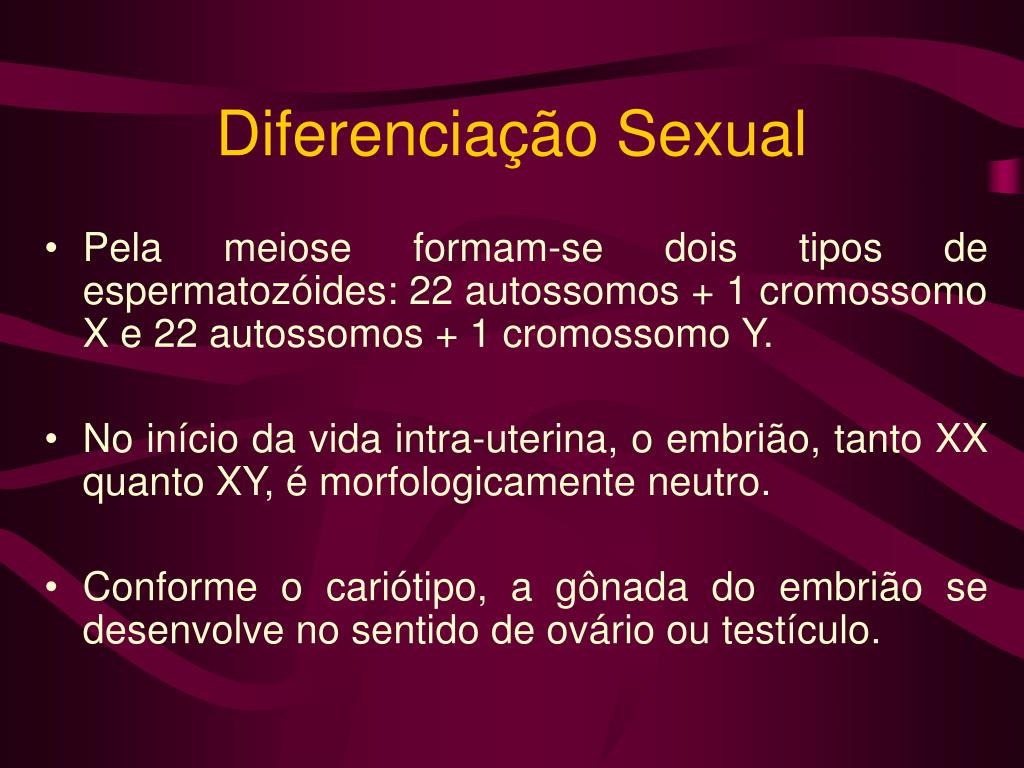 Diferenciação Sexual

• Pela meiose formam-se dois tipos de espermatozóides: 22 autossomos + 1 cromossomo X e 22 autossomos + 1 cromossomo Y.

• No início da vida intra-uterina, o embrião, tanto XX quanto XY, é morfologicamente neutro.

• Conforme o cariótipo, a gônada do embrião se desenvolve no sentido de ovário ou testículo.